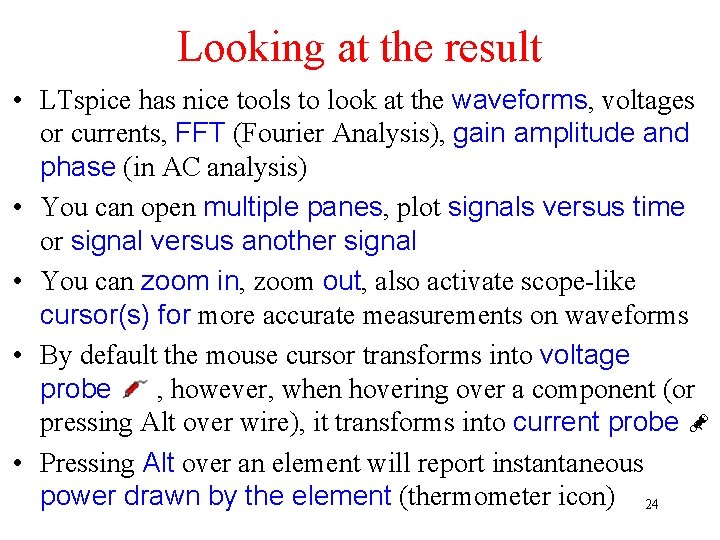 Looking at the result

• LTspice has nice tools to look at the waveforms, voltages or currents, FFT (Fourier Analysis), gain amplitude and phase (in AC analysis)

• You can open multiple panes, plot signals versus time or signal versus another signal

• You can zoom in, zoom out, also activate scope-like cursor(s) for more accurate measurements on waveforms

• By default the mouse cursor transforms into voltage probe , however, when hovering over a component (or pressing Alt over wire), it transforms into current probe

• Pressing Alt over an element will report instantaneous power drawn by the element (thermometer icon)

24